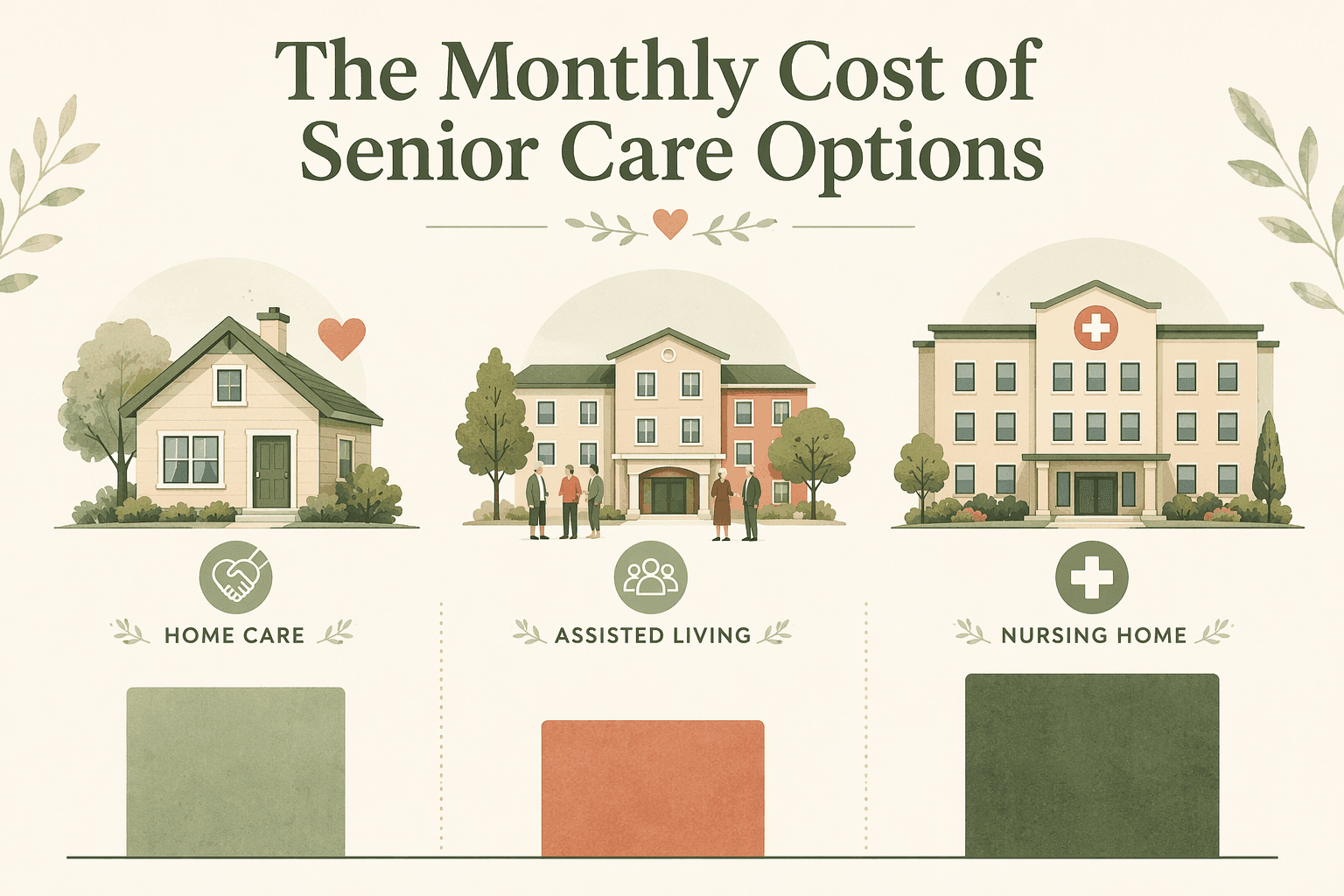 The Monthly Cost of Senior Care Options

HOME CARE

ASSISTED LIVING

NURSING HOME